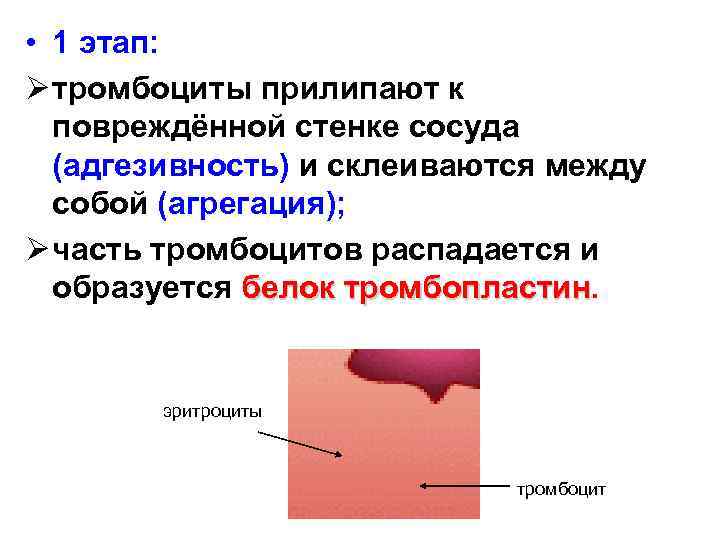 • 1 этап:

➢ тромбоциты прилипают к повреждённой стенке сосуда (адгезивность) и склеиваются между собой (агрегация);

➢ часть тромбоцитов распадается и образуется белок тромбопластин.

эритроциты

тромбоцит